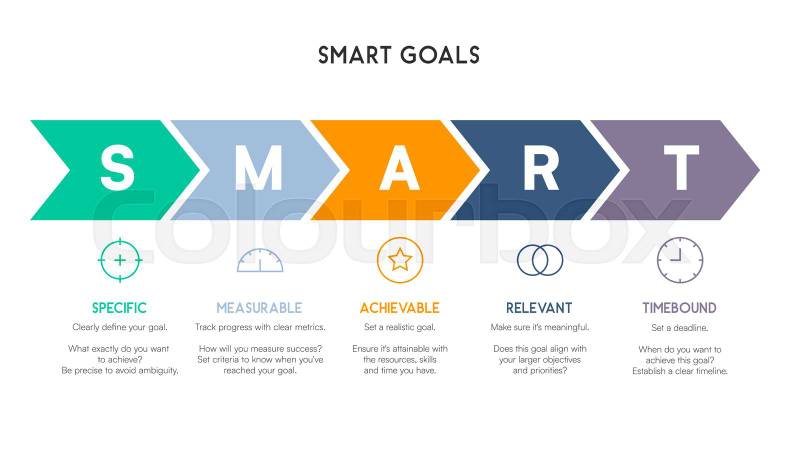 SMART GOALS

S

M

A

R

T

colourbox

SPECIFIC
Clearly define your goal.

What exactly do you want to achieve?
Be precise to avoid ambiguity.

MEASURABLE
Track progress with clear metrics.

How will you measure success?
Set criteria to know when you've reached your goal.

ACHIEVABLE
Set a realistic goal.

Ensure it's attainable with the resources, skills and time you have.

RELEVANT
Make sure it's meaningful.

Does this goal align with your larger objectives and priorities?

TIMEBOUND
Set a deadline.

When do you want to achieve this goal?
Establish a clear timeline.